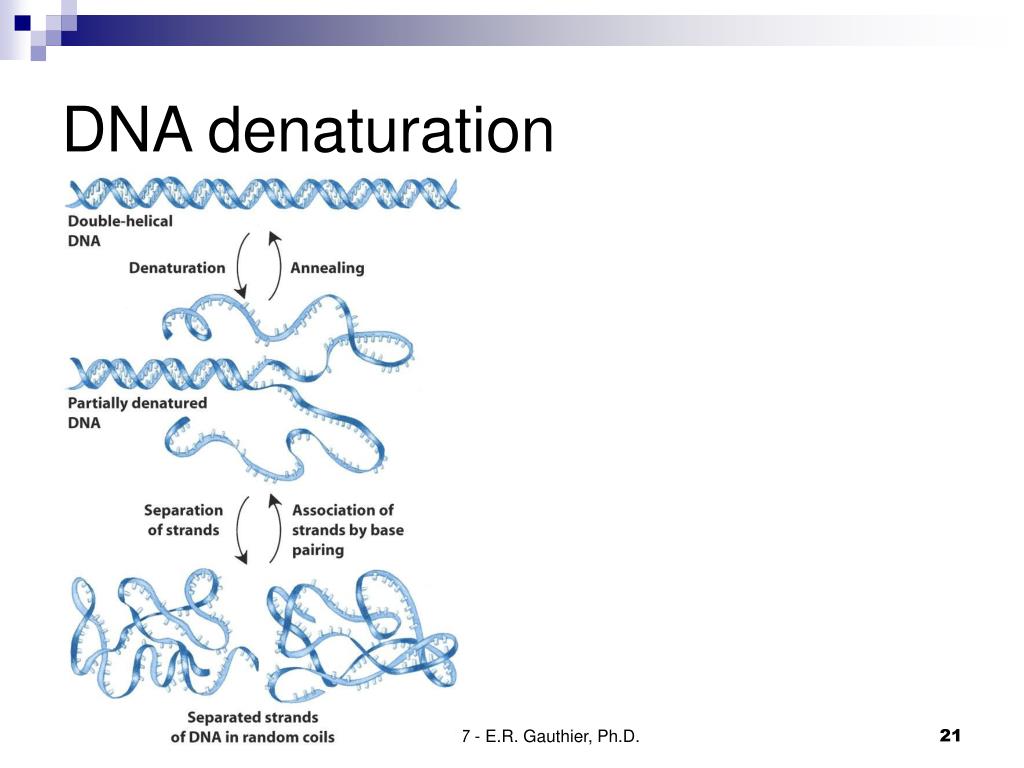 DNA denaturation

Double-helical DNA

Denaturation

Annealing

Partially denatured DNA

Separation of strands

Association of strands by base pairing

Separated strands of DNA in random coils

7 - E.R. Gauthier, Ph.D.

21